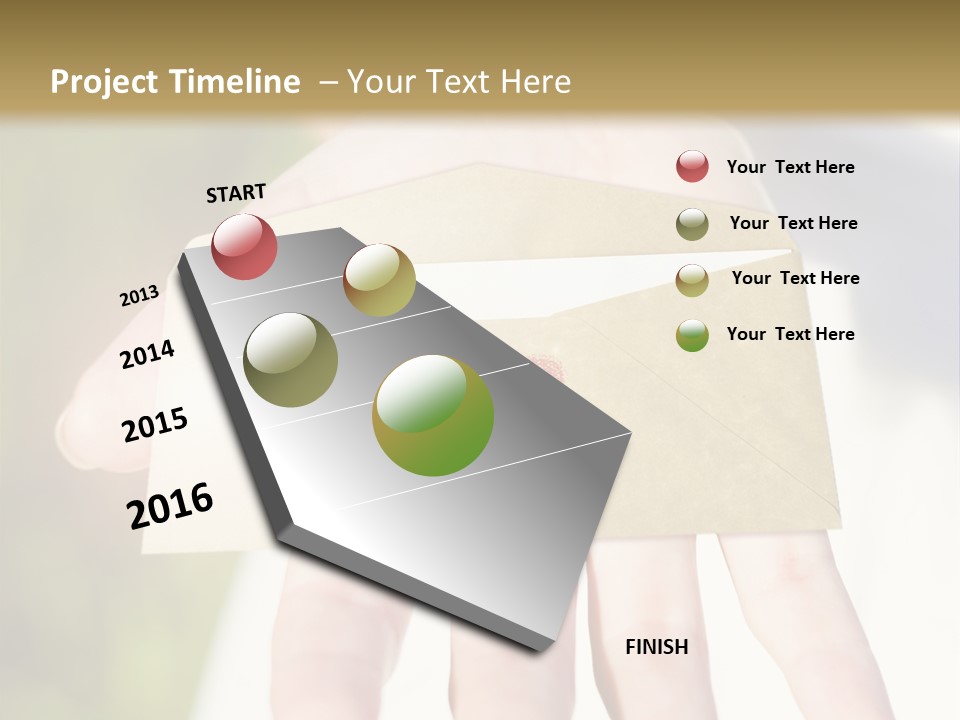 Project Timeline – Your Text Here

START

2013

2014

2015

2016

FINISH

Your Text Here

Your Text Here

Your Text Here

Your Text Here